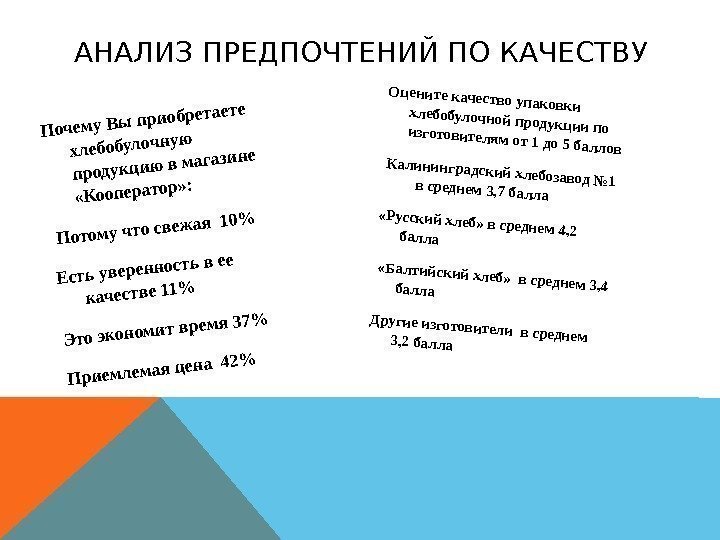 АНАЛИЗ ПРЕДПОЧТЕНИЙ ПО КАЧЕСТВУ

Почему Вы приобретаете хлебобулочную продукцию в магазине «Кооператор»:

Потому что свежая 10%

Есть уверенность в ее качестве 11%

Это экономит время 37%

Приемлемая цена 42%

Оцените качество упаковки хлебобулочной продукции по изготовителям от 1 до 5 баллов

Калининградский хлебозавод №1 в среднем 3,7 балла

«Русский хлеб» в среднем 4,2 балла

«Балтийский хлеб» в среднем 3,4 балла

Другие изготовители в среднем 3,2 балла